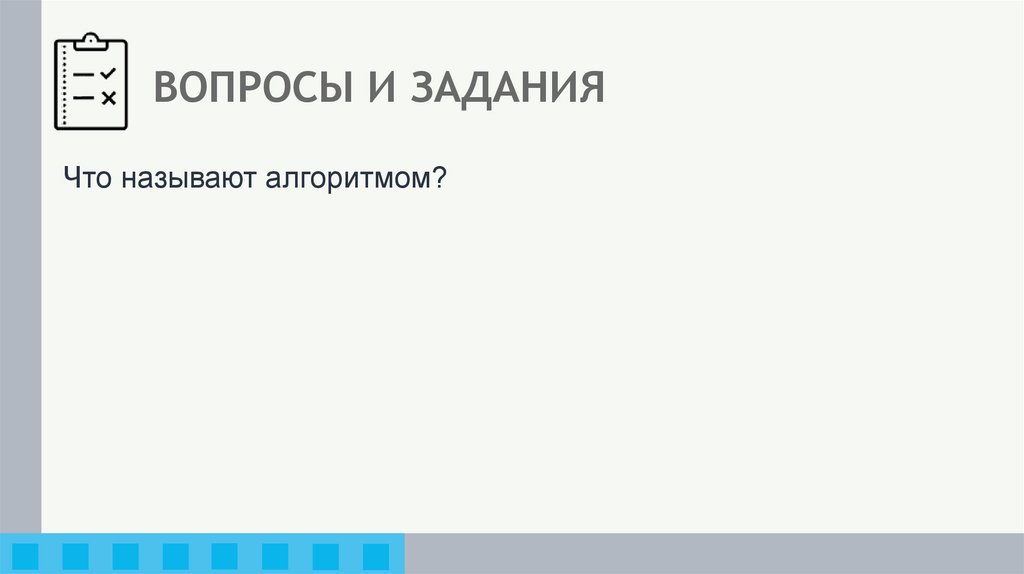 ВОПРОСЫ И ЗАДАНИЯ

Что называют алгоритмом?